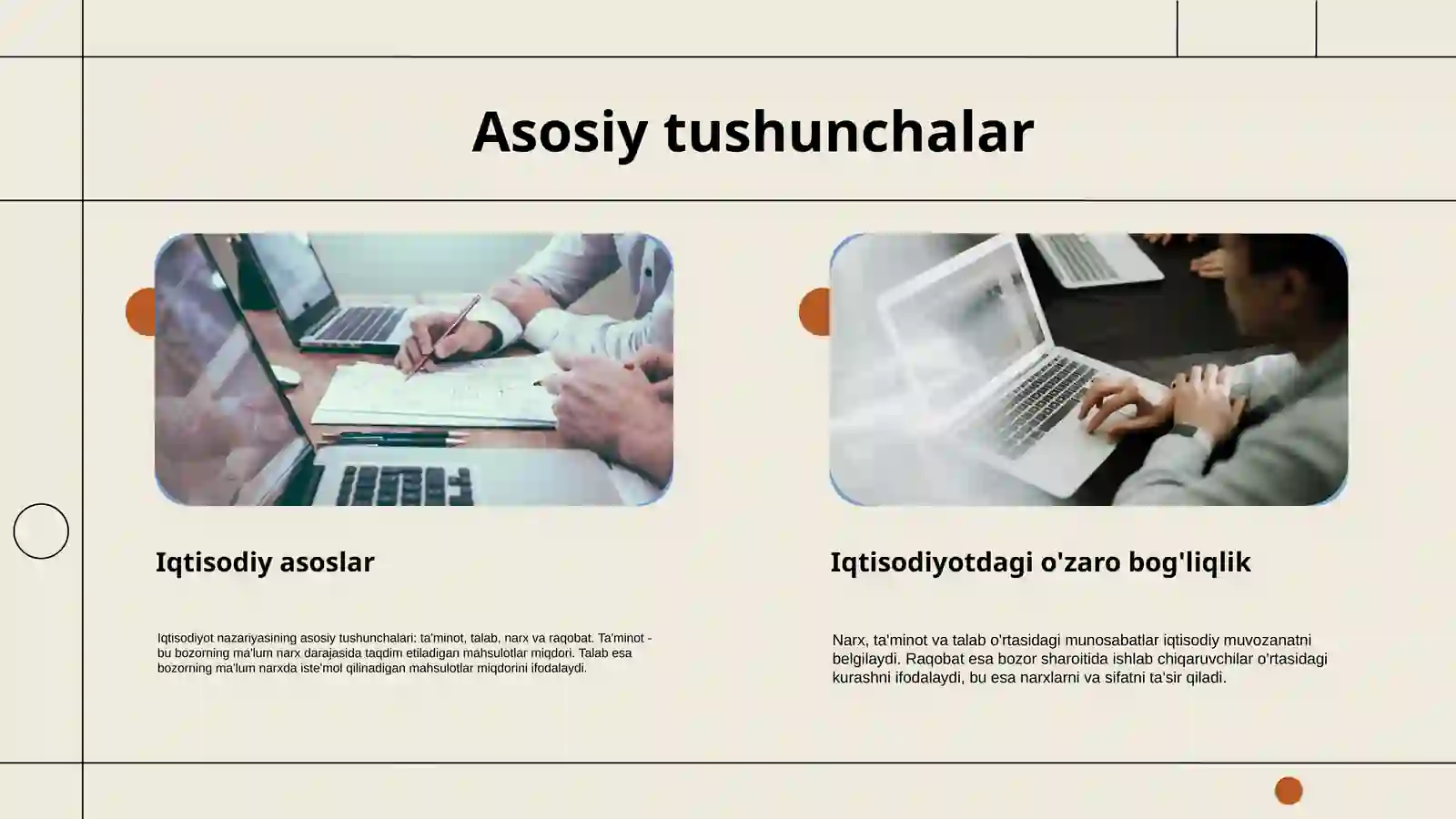 Asosiy tushunchalar

Iqtisodiy asoslar

Iqtisodiyot nazariyasining asosiy tushunchalari: ta'minot, talab, narx va raqobat. Ta'minot - bu bozorning ma'lum narx darajasida taqdim etiladigan mahsulotlar miqdori. Talab esa bozorning ma'lum narxda iste'mol qilinadigan mahsulotlar miqdorini ifodalaydi.

Iqtisodiyotdagi o'zaro bog'liqlik

Narx, ta'minot va talab o'rtasidagi munosabatlar iqtisodiy muvozanatni belgilaydi. Raqobat esa bozor sharoitida ishlab chiqaruvchilar o'rtasidagi kurashni ifodalaydi, bu esa narxlarni va sifatni ta'sir qiladi.